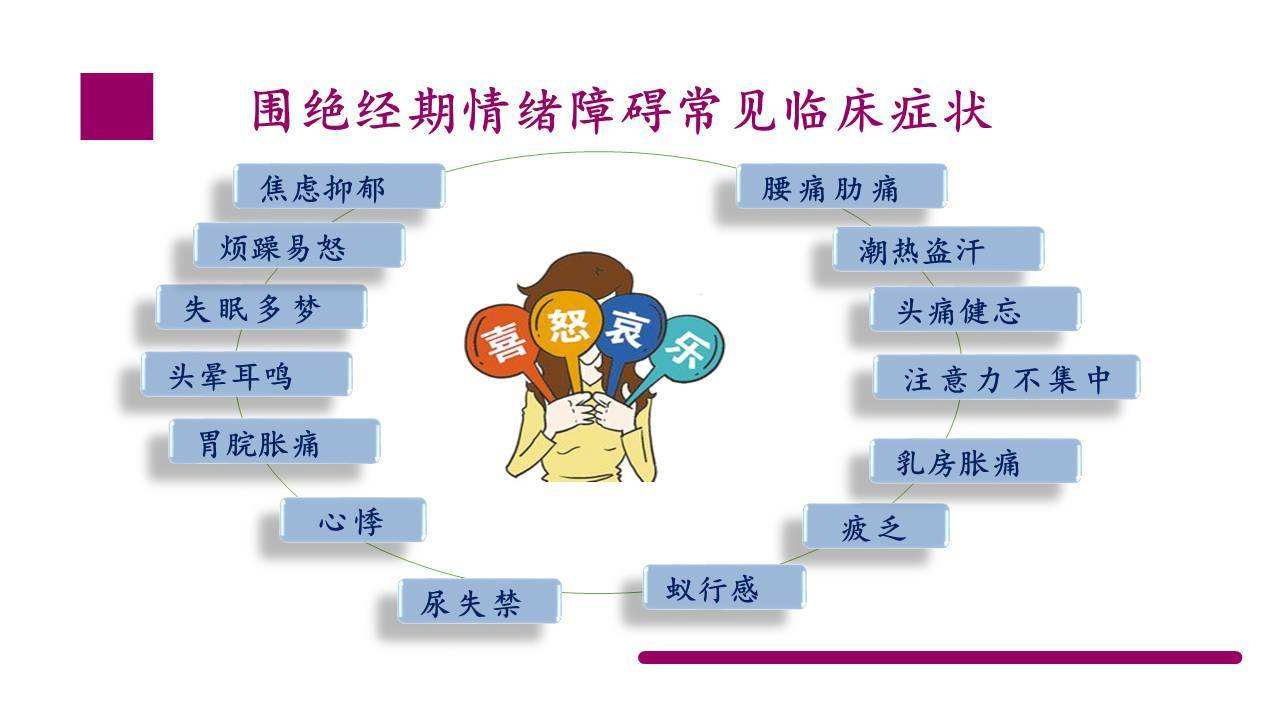 围绝经期情绪障碍常见临床症状

焦虑抑郁

烦躁易怒

失眠多梦

头晕耳鸣

胃脘胀痛

心悸

尿失禁

喜

怒

哀

乐

腰痛肋痛

潮热盗汗

头痛健忘

注意力不集中

乳房胀痛

疲乏

蚁行感